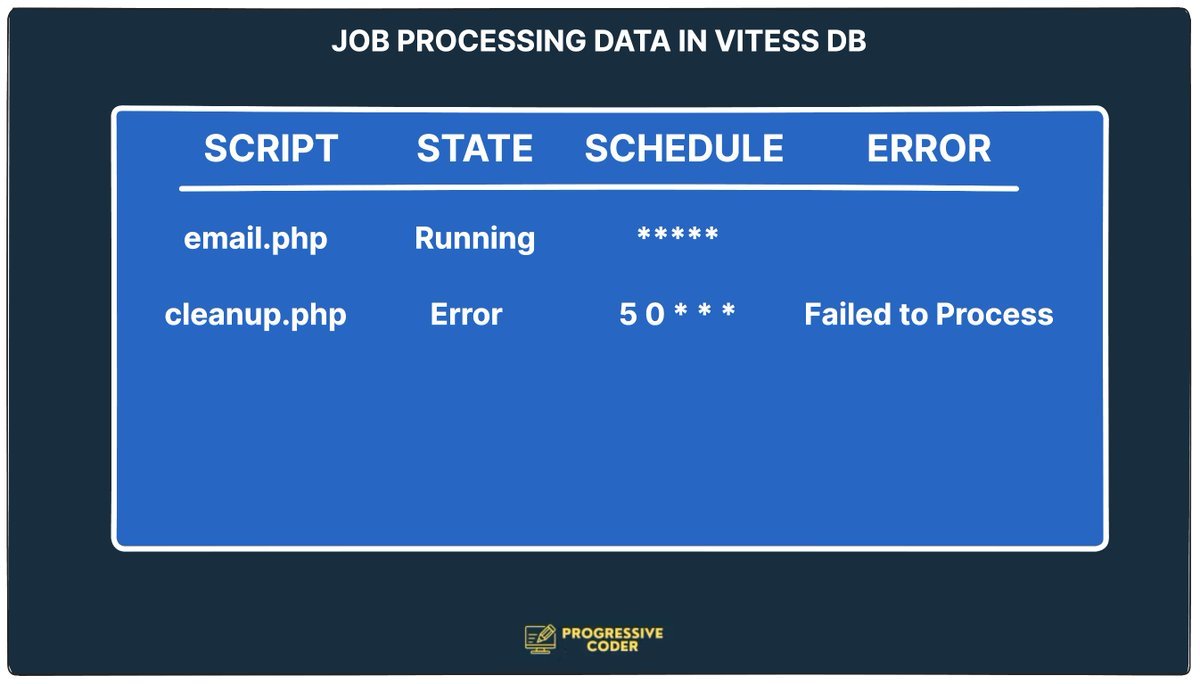 JOB PROCESSING DATA IN VITESS DB

| SCRIPT | STATE | SCHEDULE | ERROR |
|---|---|---|---|
| email.php | Running | \*\*\*\*\* | |
| cleanup.php | Error | 5 0 \* \* \* | Failed to Process |

PROGRESSIVE CODER